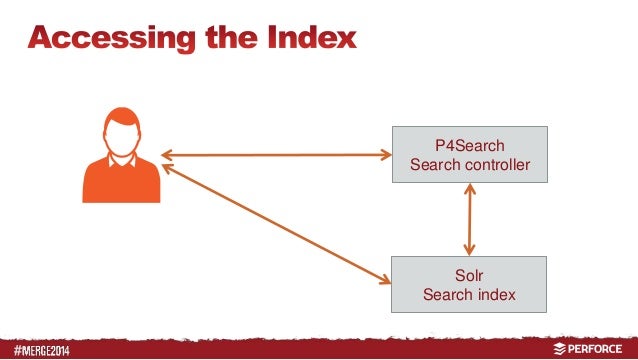 Accessing the Index

P4Search
Search controller

Solr
Search index

#MERGE2014

PERFORCE